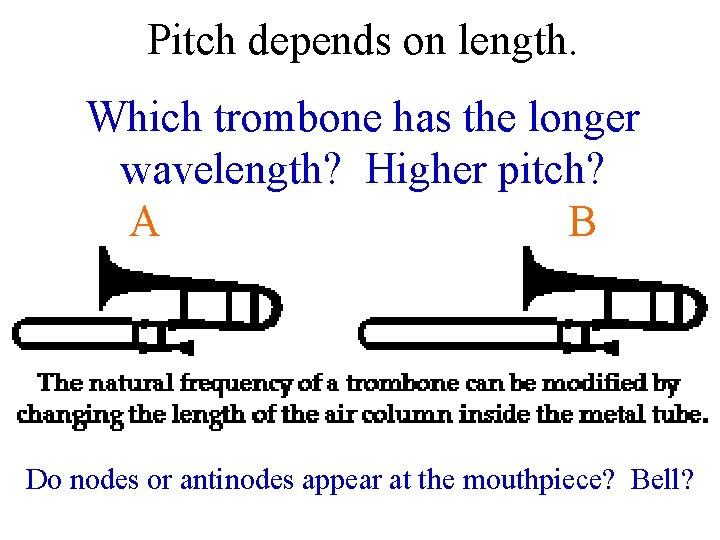 Pitch depends on length.

Which trombone has the longer wavelength? Higher pitch?

A

B

The natural frequency of a trombone can be modified by changing the length of the air column inside the metal tube.

Do nodes or antinodes appear at the mouthpiece? Bell?